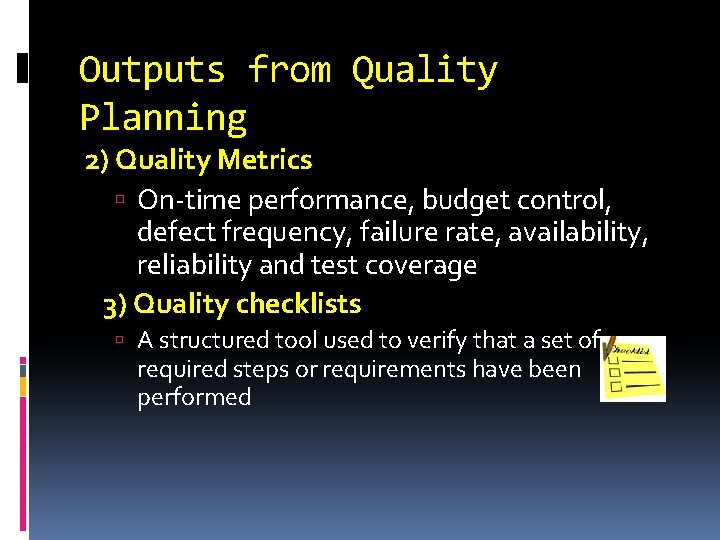 Outputs from Quality Planning

2) Quality Metrics

▫ On-time performance, budget control, defect frequency, failure rate, availability, reliability and test coverage

3) Quality checklists

▫ A structured tool used to verify that a set of required steps or requirements have been performed

Checklist